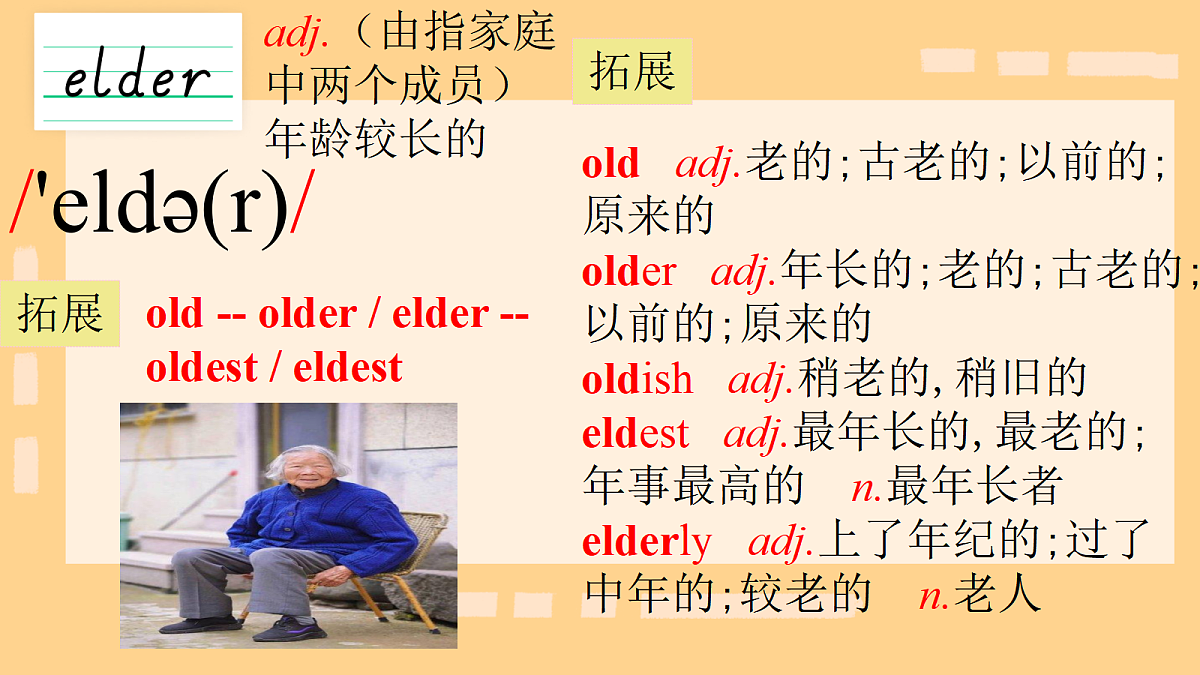 elder

adj.（由指家庭中两个成员）年龄较长的

/'eldə(r)/

拓展

old -- older / elder -- oldest / eldest

拓展

old adj.老的；古老的；以前的；原来的

older adj.年长的；老的；古老的；以前的；原来的

oldish adj.稍老的，稍旧的

eldest adj.最年长的，最老的；年事最高的 n.最年长者

elderly adj.上了年纪的；过了中年的；较老的 n.老人